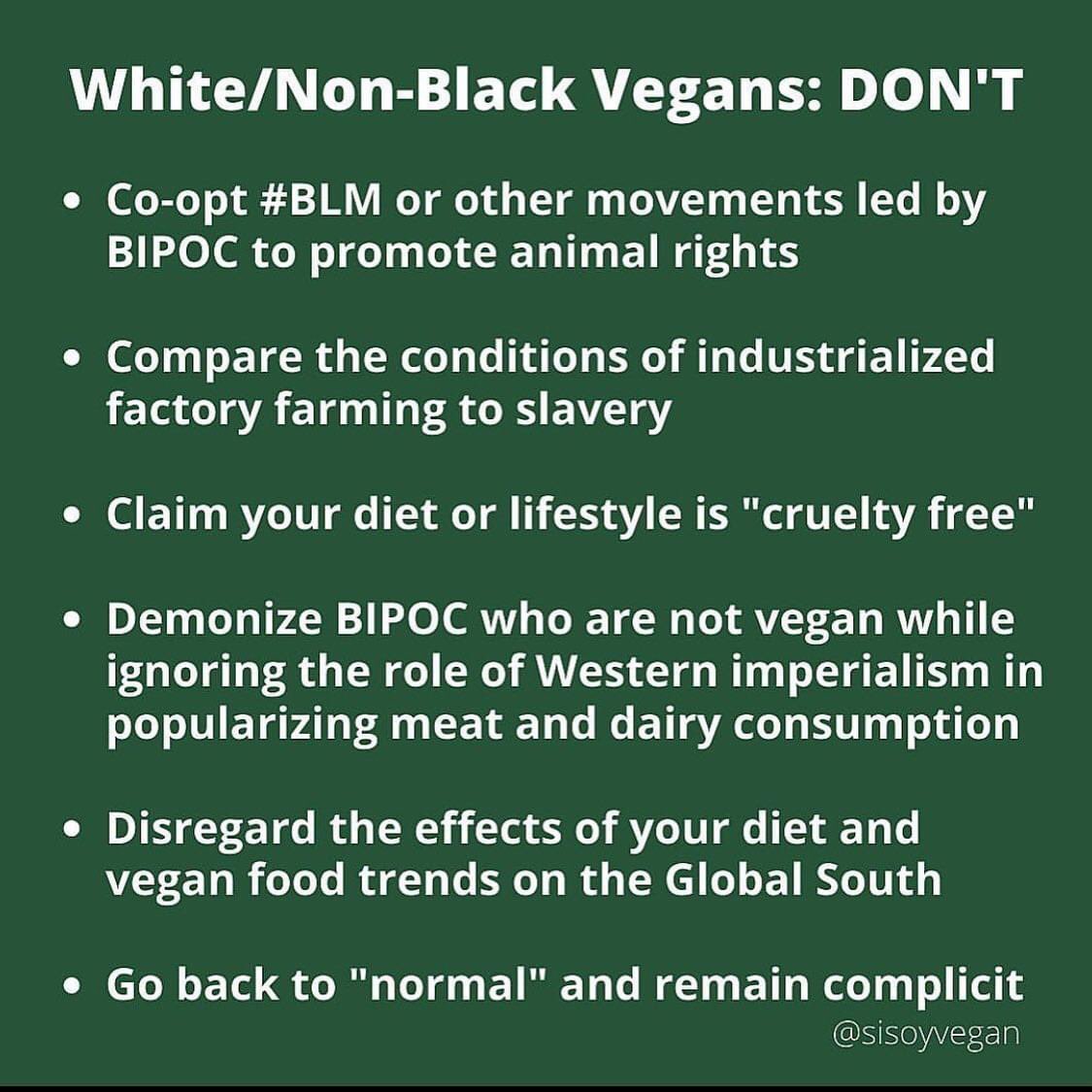 White/Non-Black Vegans: DON'T

• Co-opt #BLM or other movements led by BIPOC to promote animal rights

• Compare the conditions of industrialized factory farming to slavery

• Claim your diet or lifestyle is "cruelty free"

• Demonize BIPOC who are not vegan while ignoring the role of Western imperialism in popularizing meat and dairy consumption

• Disregard the effects of your diet and vegan food trends on the Global South

• Go back to "normal" and remain complicit

@sisoyvegan